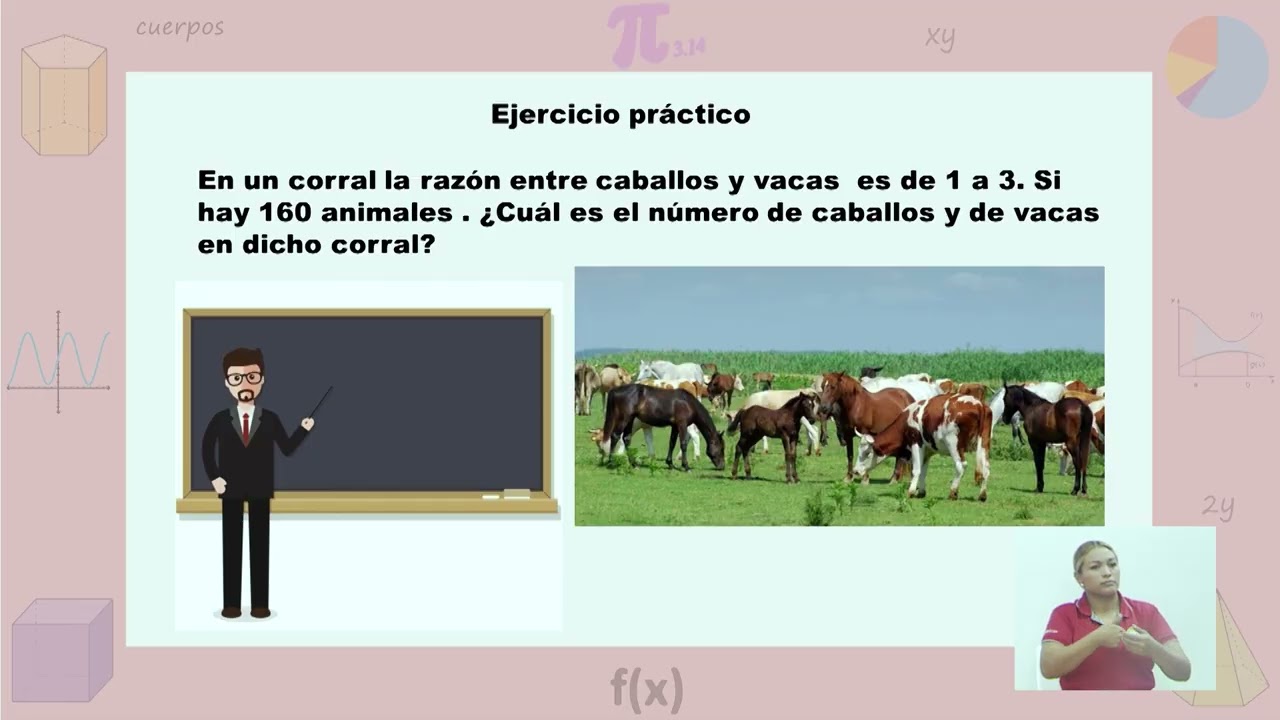 cuerpos

$\pi$ 3.14

xy

Ejercicio práctico

En un corral la razón entre caballos y vacas es de 1 a 3. Si hay 160 animales . ¿Cuál es el número de caballos y de vacas en dicho corral?

2y

f(x)